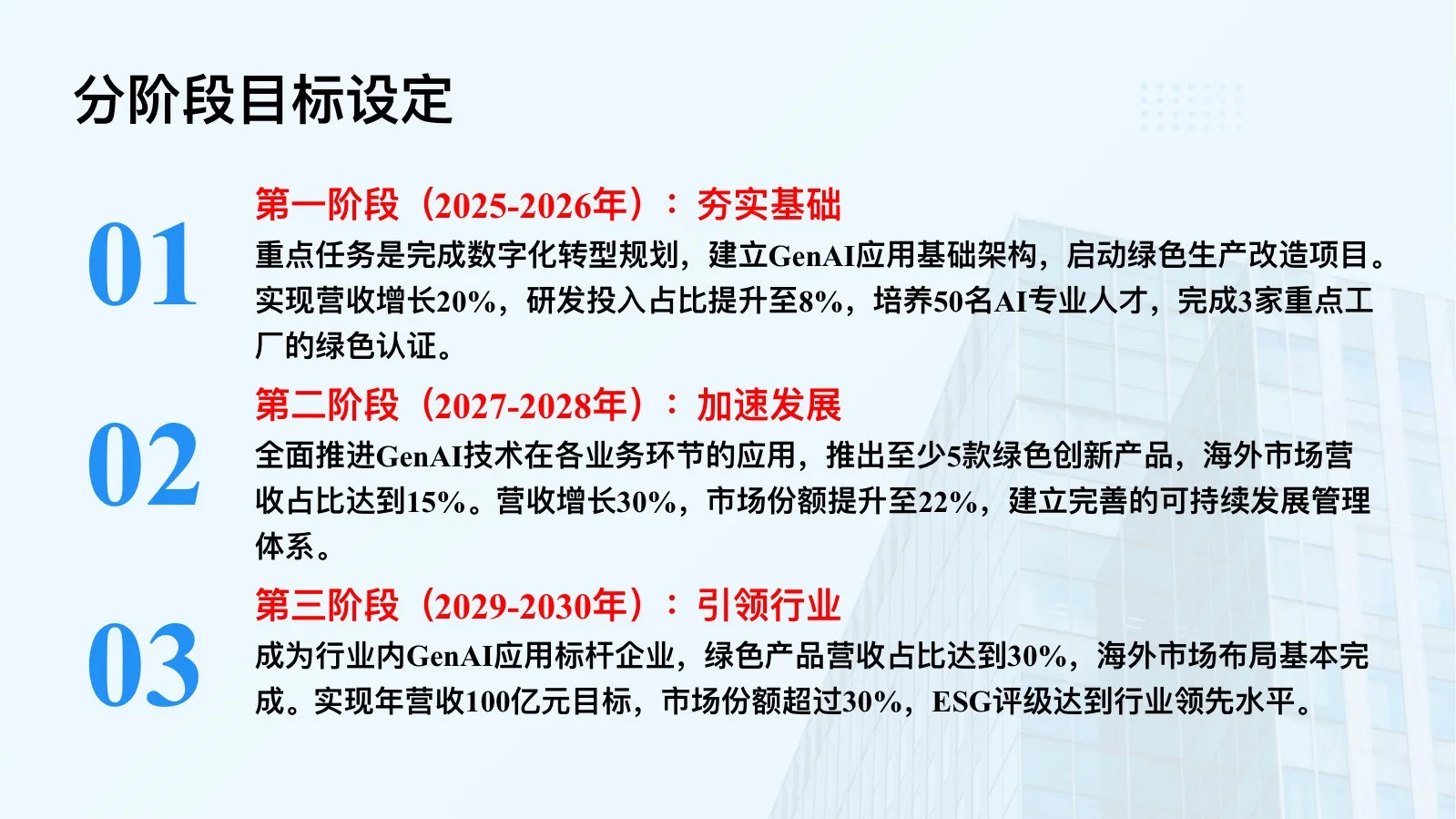 分阶段目标设定

01

第一阶段（2025-2026年）：夯实基础

重点任务是完成数字化转型规划，建立GenAI应用基础架构，启动绿色生产改造项目。实现营收增长20%，研发投入占比提升至8%，培养50名AI专业人才，完成3家重点工厂的绿色认证。

02

第二阶段（2027-2028年）：加速发展

全面推进GenAI技术在各业务环节的应用，推出至少5款绿色创新产品，海外市场营收占比达到15%。营收增长30%，市场份额提升至22%，建立完善的可持续发展管理体系。

03

第三阶段（2029-2030年）：引领行业

成为行业内GenAI应用标杆企业，绿色产品营收占比达到30%，海外市场布局基本完成。实现年营收100亿元目标，市场份额超过30%，ESG评级达到行业领先水平。